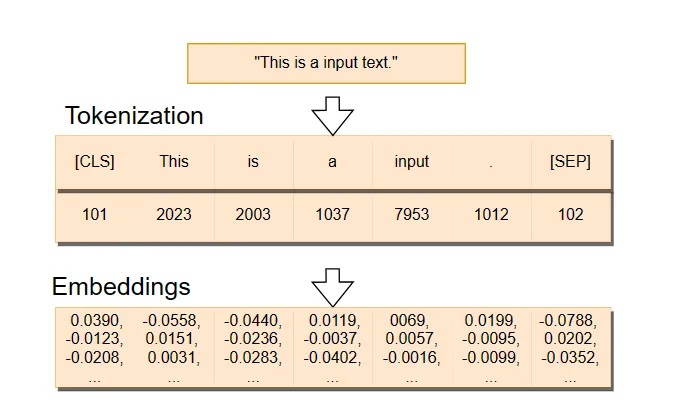 "This is a input text."

Tokenization

| [CLS] | This | is | a | input | . | [SEP] |
|---|---|---|---|---|---|---|
| 101 | 2023 | 2003 | 1037 | 7953 | 1012 | 102 |

Embeddings

| 0.0390, -0.0123, -0.0208, ... | -0.0558, 0.0151, 0.0031, ... | -0.0440, -0.0236, -0.0283, ... | 0.0119, -0.0037, -0.0402, ... | 0069, 0.0057, -0.0016, ... | 0.0199, -0.0095, -0.0099, ... | -0.0788, 0.0202, -0.0352, ... |
|---|---|---|---|---|---|---|